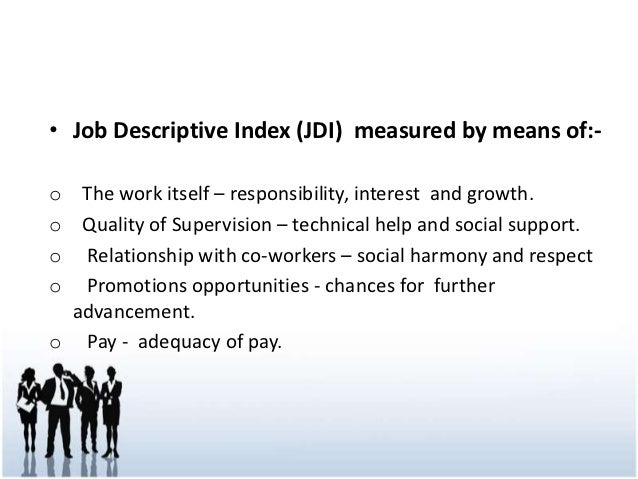 • Job Descriptive Index (JDI) measured by means of:-

o The work itself – responsibility, interest and growth.
o Quality of Supervision – technical help and social support.
o Relationship with co-workers – social harmony and respect
o Promotions opportunities - chances for further advancement.
o Pay - adequacy of pay.